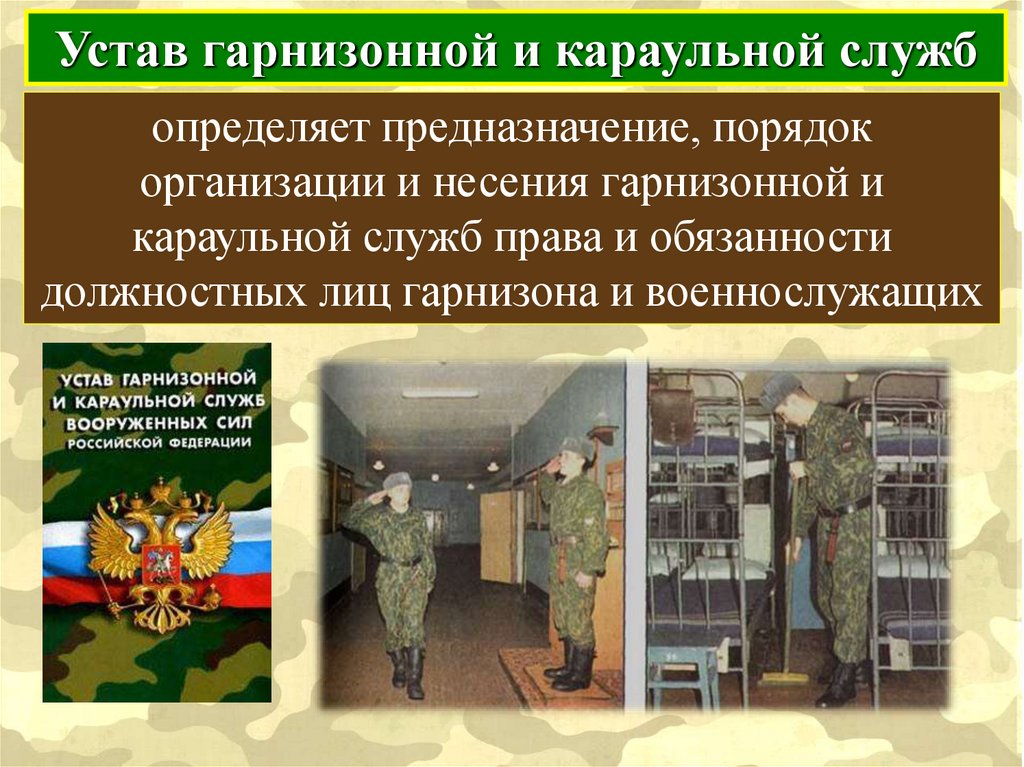 Устав гарнизонной и караульной служб

определяет предназначение, порядок организации и несения гарнизонной и караульной служб права и обязанности должностных лиц гарнизона и военнослужащих

УСТАВ ГАРНИЗОННОЙ И КАРАУЛЬНОЙ СЛУЖБ ВООРУЖЕННЫХ СИЛ РОССИЙСКОЙ ФЕДЕРАЦИИ